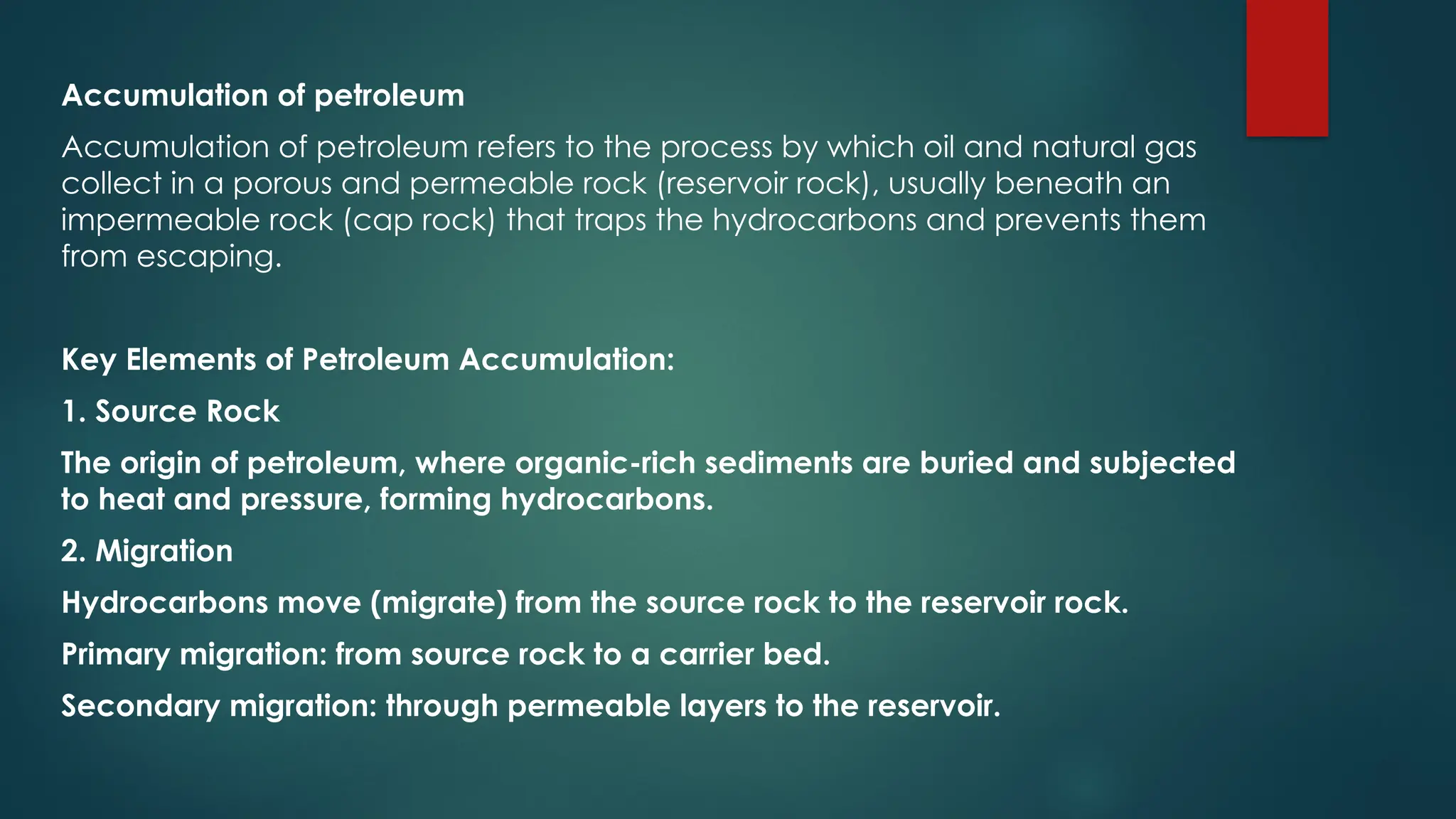 Accumulation of petroleum

Accumulation of petroleum refers to the process by which oil and natural gas collect in a porous and permeable rock (reservoir rock), usually beneath an impermeable rock (cap rock) that traps the hydrocarbons and prevents them from escaping.

Key Elements of Petroleum Accumulation:

1. Source Rock

The origin of petroleum, where organic-rich sediments are buried and subjected to heat and pressure, forming hydrocarbons.

2. Migration

Hydrocarbons move (migrate) from the source rock to the reservoir rock.

Primary migration: from source rock to a carrier bed.

Secondary migration: through permeable layers to the reservoir.